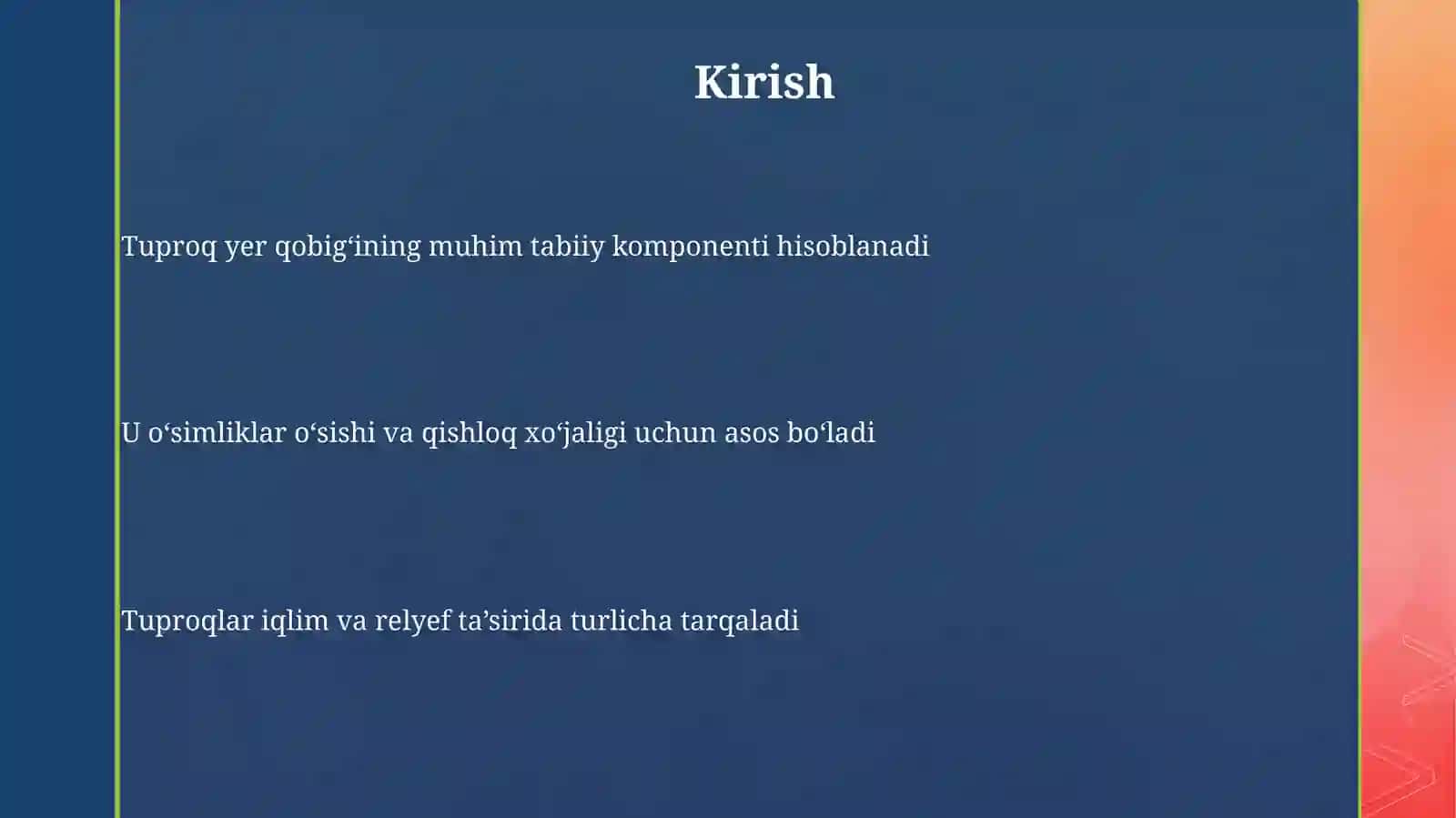 Kirish

Tuproq yer qobig‘ining muhim tabiiy komponenti hisoblanadi

U o‘simliklar o‘sishi va qishloq xo‘jaligi uchun asos bo‘ladi

Tuproqlar iqlim va relyef ta’sirida turlicha tarqaladi